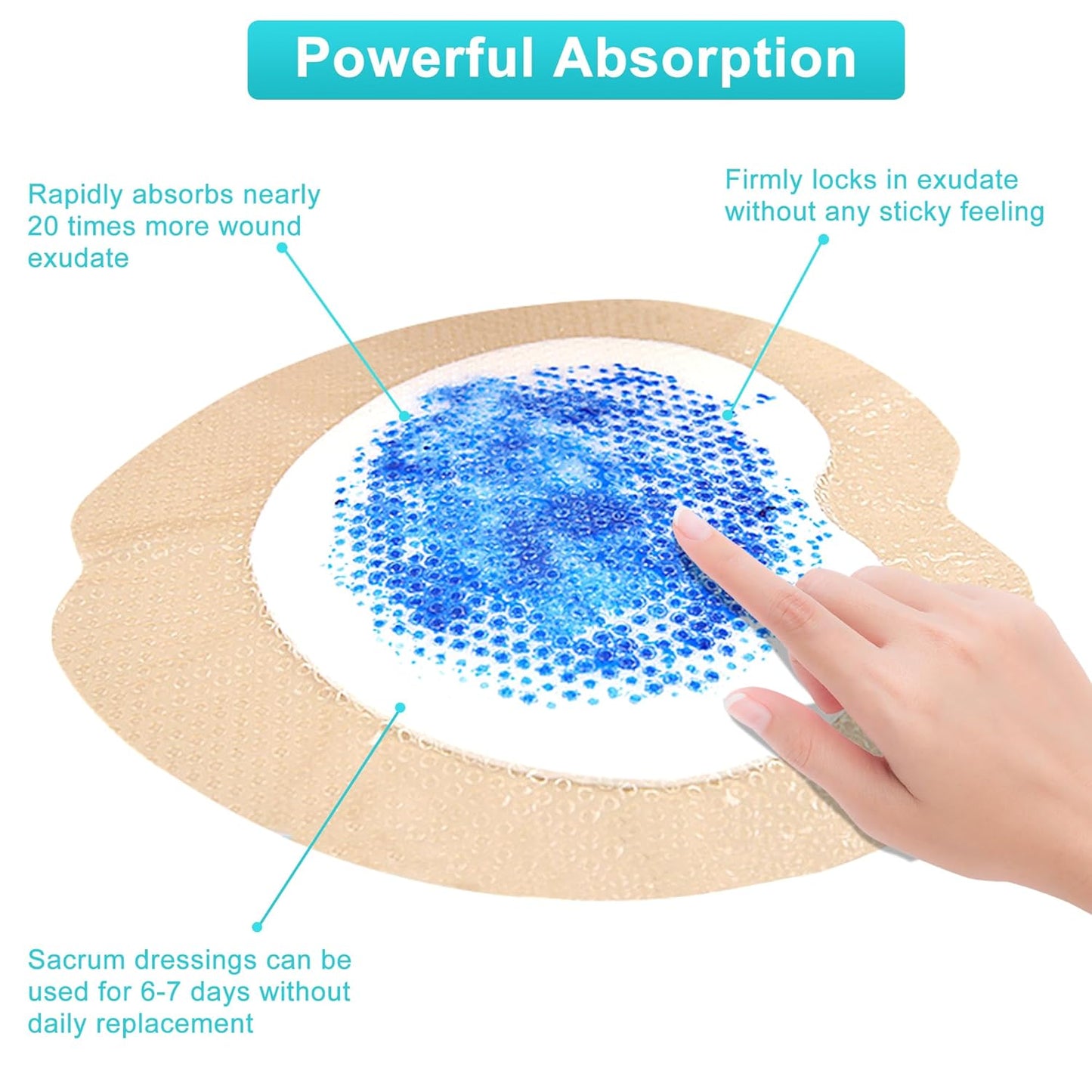 Powerful Absorption

Rapidly absorbs nearly 20 times more wound exudate

Firmly locks in exudate without any sticky feeling

Sacrum dressings can be used for 6-7 days without daily replacement